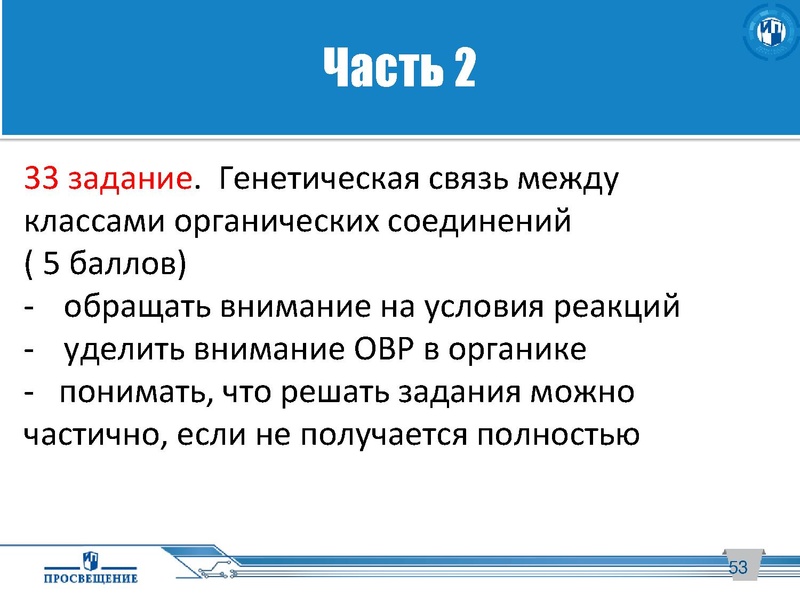 Часть 2

33 задание. Генетическая связь между классами органических соединений ( 5 баллов)
- обращать внимание на условия реакций
- уделить внимание ОВР в органике
- понимать, что решать задания можно частично, если не получается полностью

ПРОСВЕЩЕНИЕ

53